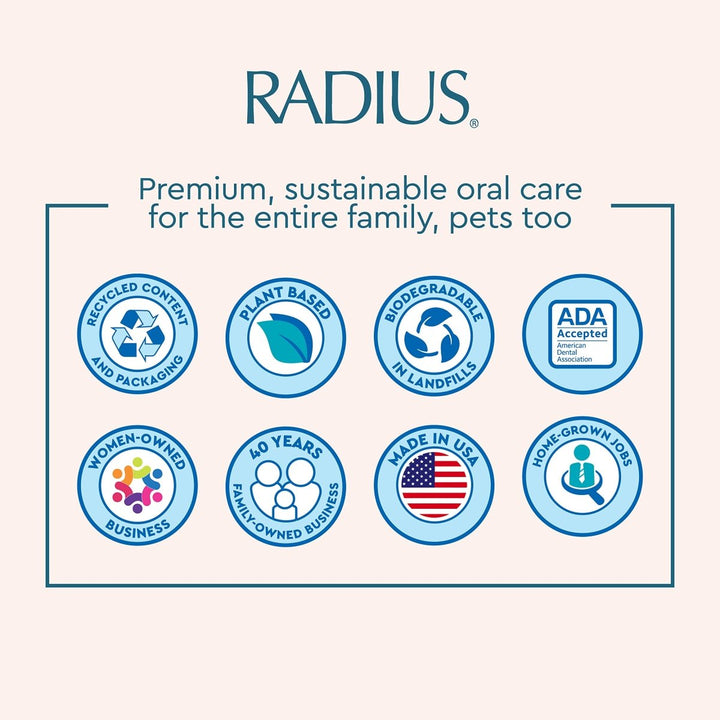 RADIUS®

Premium, sustainable oral care for the entire family, pets too

RECYCLED CONTENT AND PACKAGING

PLANT BASED

BIODEGRADABLE IN LANDFILLS

ADA Accepted American Dental Association

WOMEN-OWNED BUSINESS

40 YEARS FAMILY-OWNED BUSINESS

MADE IN USA

HOME-GROWN JOBS